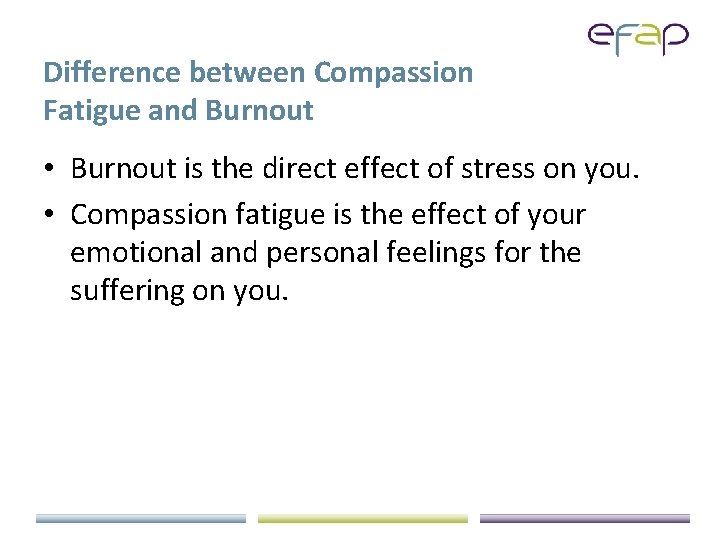 efap

Difference between Compassion Fatigue and Burnout

• Burnout is the direct effect of stress on you.
• Compassion fatigue is the effect of your emotional and personal feelings for the suffering on you.